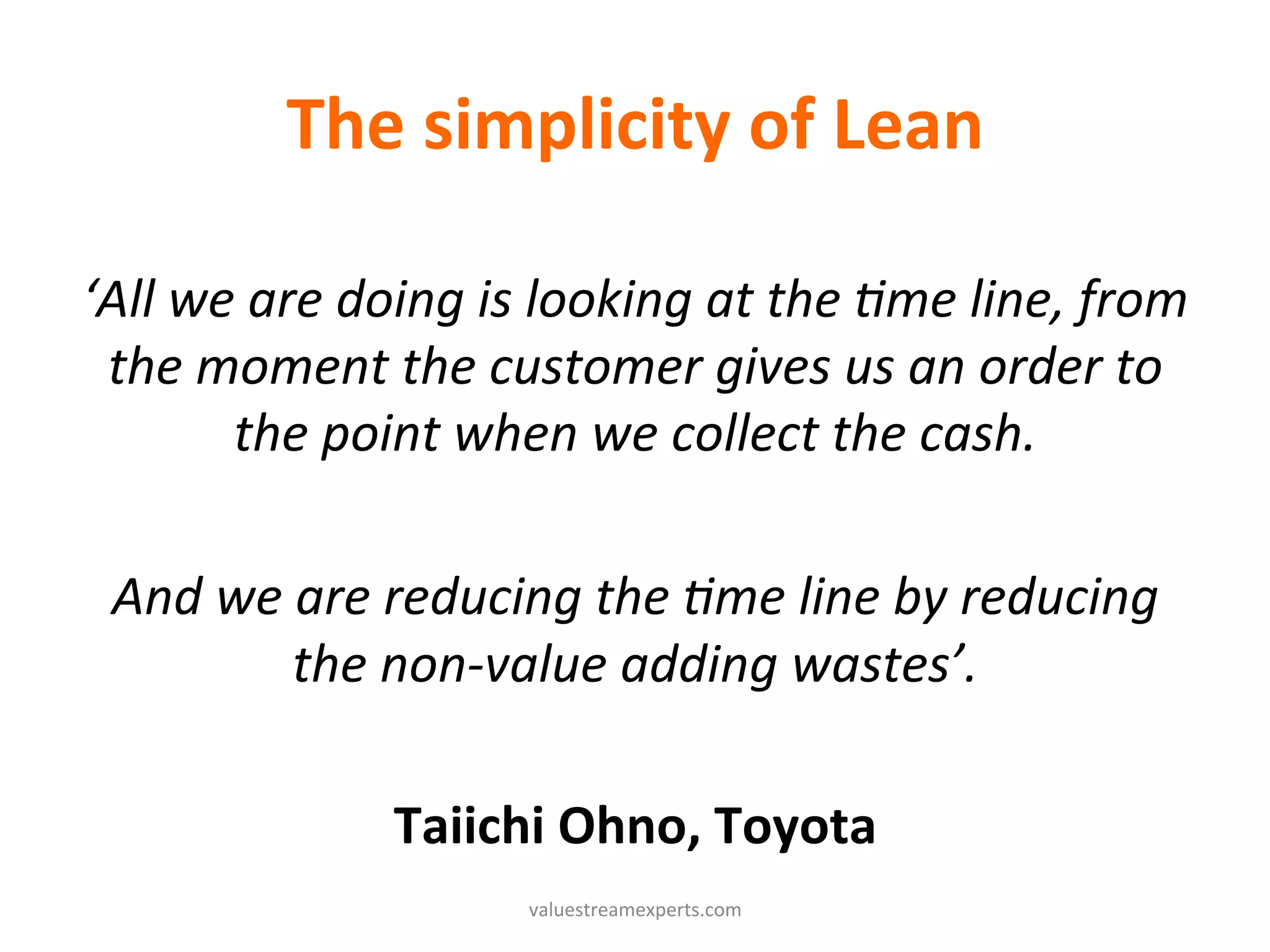 The simplicity of Lean

‘All we are doing is looking at the time line, from the moment the customer gives us an order to the point when we collect the cash.

And we are reducing the time line by reducing the non-value adding wastes’.

Taiichi Ohno, Toyota

valuestreamexperts.com